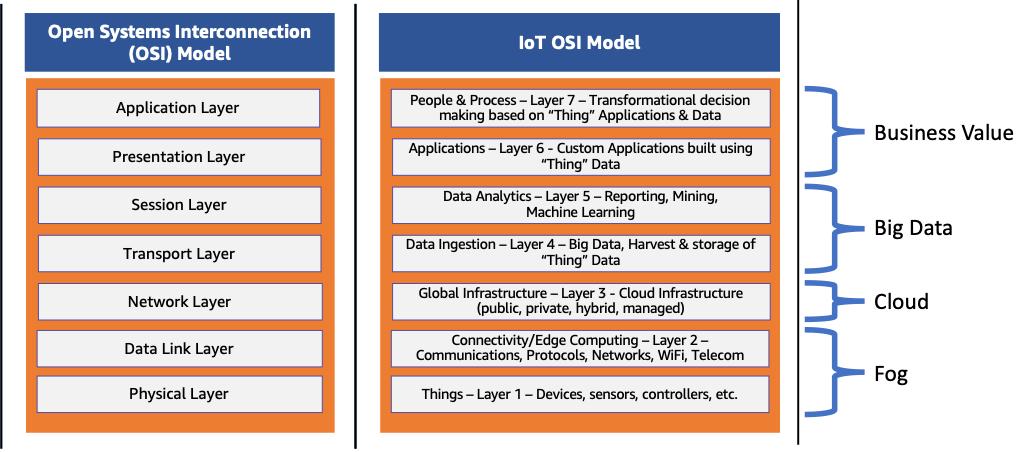 Open Systems Interconnection (OSI) Model

Application Layer

Presentation Layer

Session Layer

Transport Layer

Network Layer

Data Link Layer

Physical Layer

IoT OSI Model

People & Process – Layer 7 – Transformational decision making based on "Thing" Applications & Data

Applications – Layer 6 - Custom Applications built using "Thing" Data

Data Analytics – Layer 5 – Reporting, Mining, Machine Learning

Data Ingestion – Layer 4 – Big Data, Harvest & storage of "Thing" Data

Global Infrastructure – Layer 3 - Cloud Infrastructure (public, private, hybrid, managed)

Connectivity/Edge Computing – Layer 2 – Communications, Protocols, Networks, WiFi, Telecom

Things – Layer 1 – Devices, sensors, controllers, etc.

Business Value

Big Data

Cloud

Fog